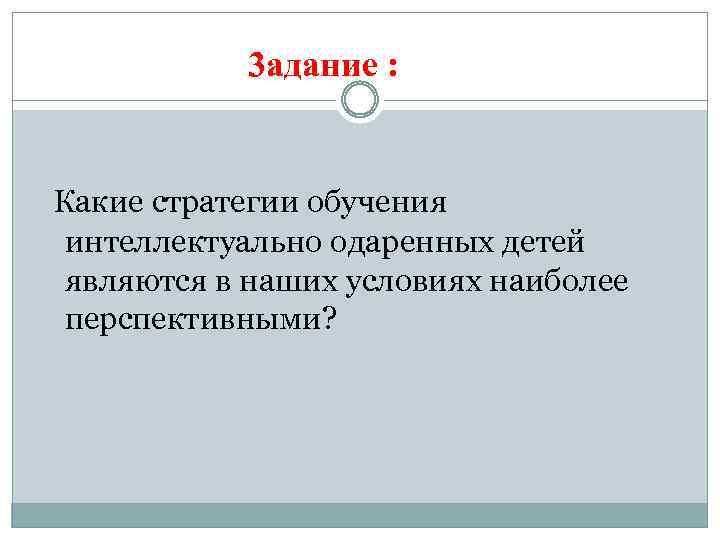 Задание :

Какие стратегии обучения интеллектуально одаренных детей являются в наших условиях наиболее перспективными?